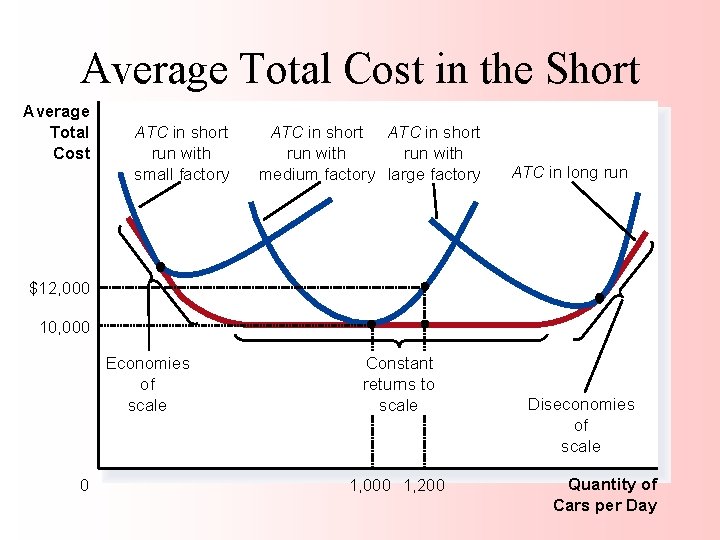 Average Total Cost in the Short

Average Total Cost

ATC in short run with small factory

ATC in short run with medium factory

ATC in short run with large factory

ATC in long run

$12,000

10,000

Economies of scale

Constant returns to scale

Diseconomies of scale

0

1,000

1,200

Quantity of Cars per Day